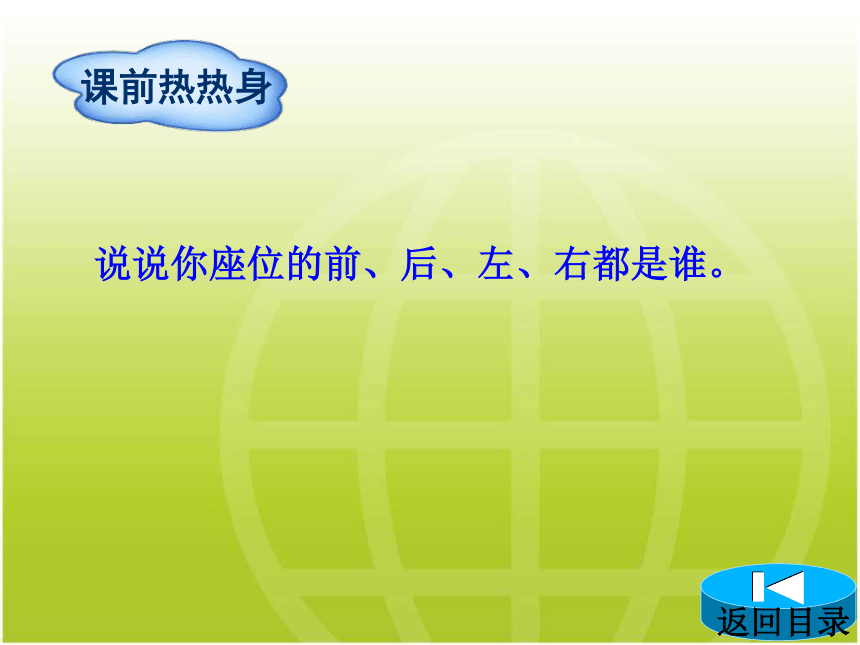 课前热热身

说说你座位的前、后、左、右都是谁。

返回目录